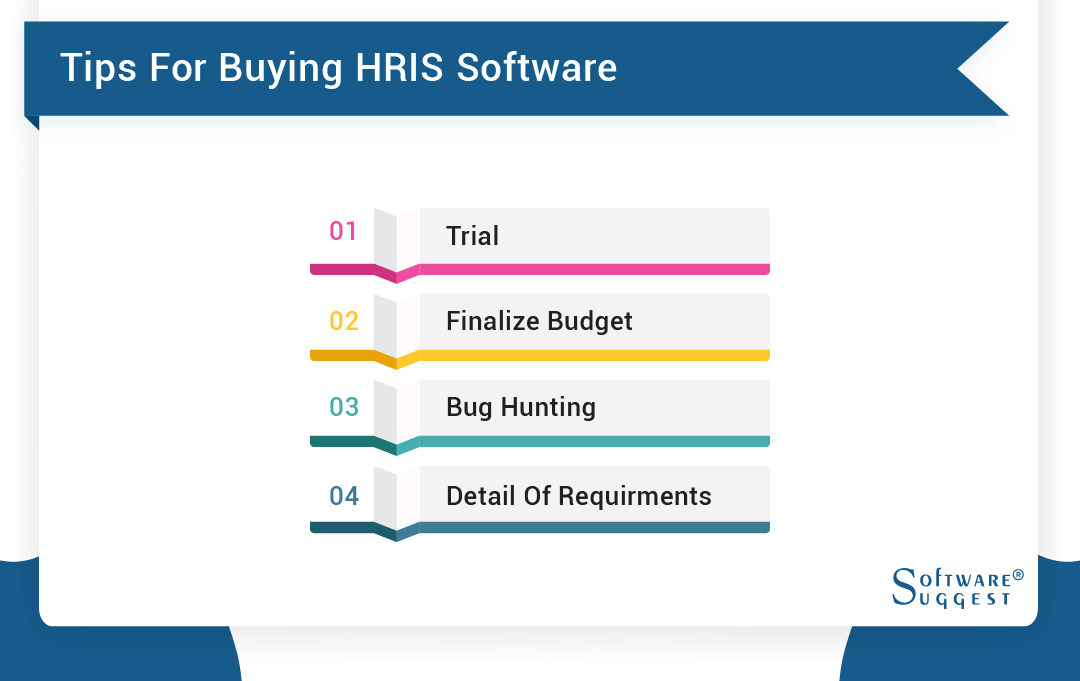 Tips For Buying HRIS Software

01 Trial

02 Finalize Budget

03 Bug Hunting

04 Detail Of Requirments

SOFTWARE® SUGGEST